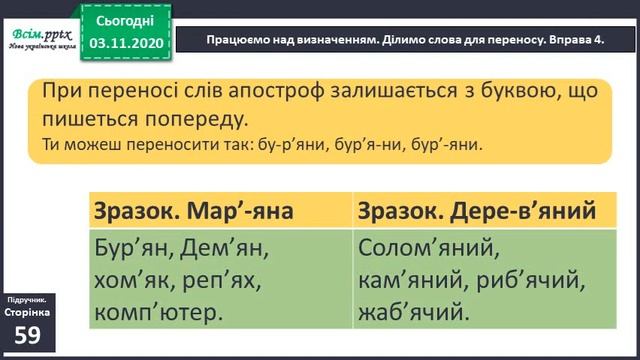 Всім.pptx
Нова українська школа

Сьогодні
03.11.2020

Працюємо над визначенням. Ділимо слова для переносу. Вправа 4.

При переносі слів апостроф залишається з буквою, що пишеться попереду.
Ти можеш переносити так: бу-р’яни, бур’я-ни, бур’-яни.

| Зразок. Мар’-яна | Зразок. Дере-в’яний |
|---|---|
| Бур’ян, Дем’ян, хом’як, реп’ях, комп’ютер. | Солом’яний, кам’яний, риб’ячий, жаб’ячий. |

Підручник.
Сторінка
59